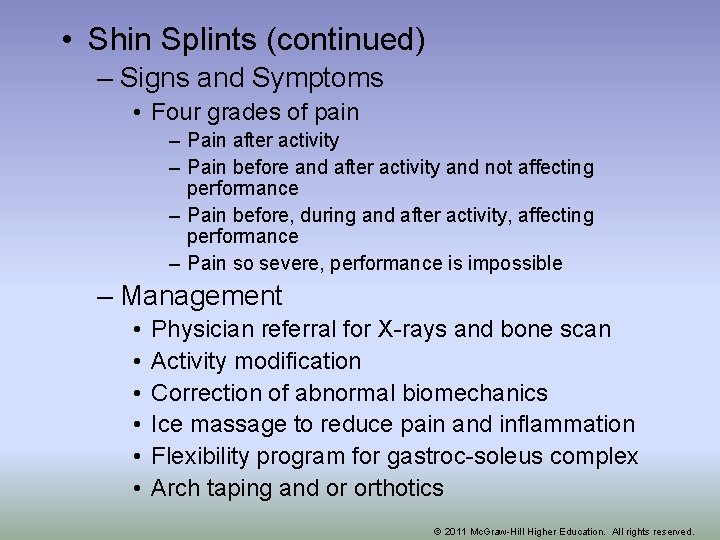 • Shin Splints (continued)
– Signs and Symptoms
• Four grades of pain
– Pain after activity
– Pain before and after activity and not affecting performance
– Pain before, during and after activity, affecting performance
– Pain so severe, performance is impossible
– Management
• Physician referral for X-rays and bone scan
• Activity modification
• Correction of abnormal biomechanics
• Ice massage to reduce pain and inflammation
• Flexibility program for gastroc-soleus complex
• Arch taping and or orthotics

© 2011 McGraw-Hill Higher Education. All rights reserved.